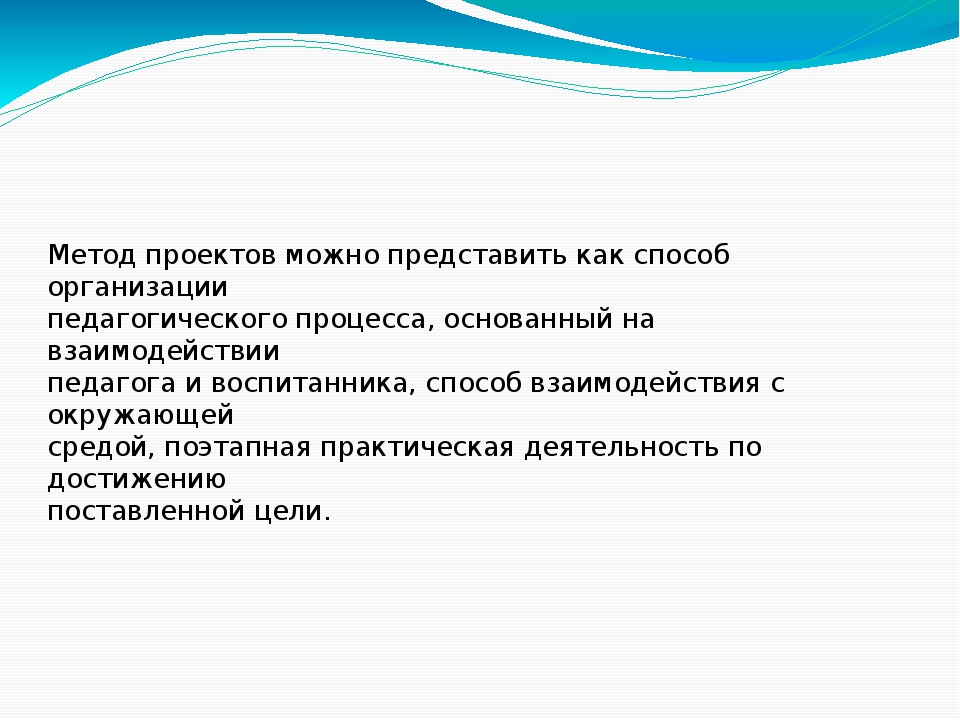 Метод проектов можно представить как способ организации педагогического процесса, основанный на взаимодействии педагога и воспитанника, способ взаимодействия с окружающей средой, поэтапная практическая деятельность по достижению поставленной цели.